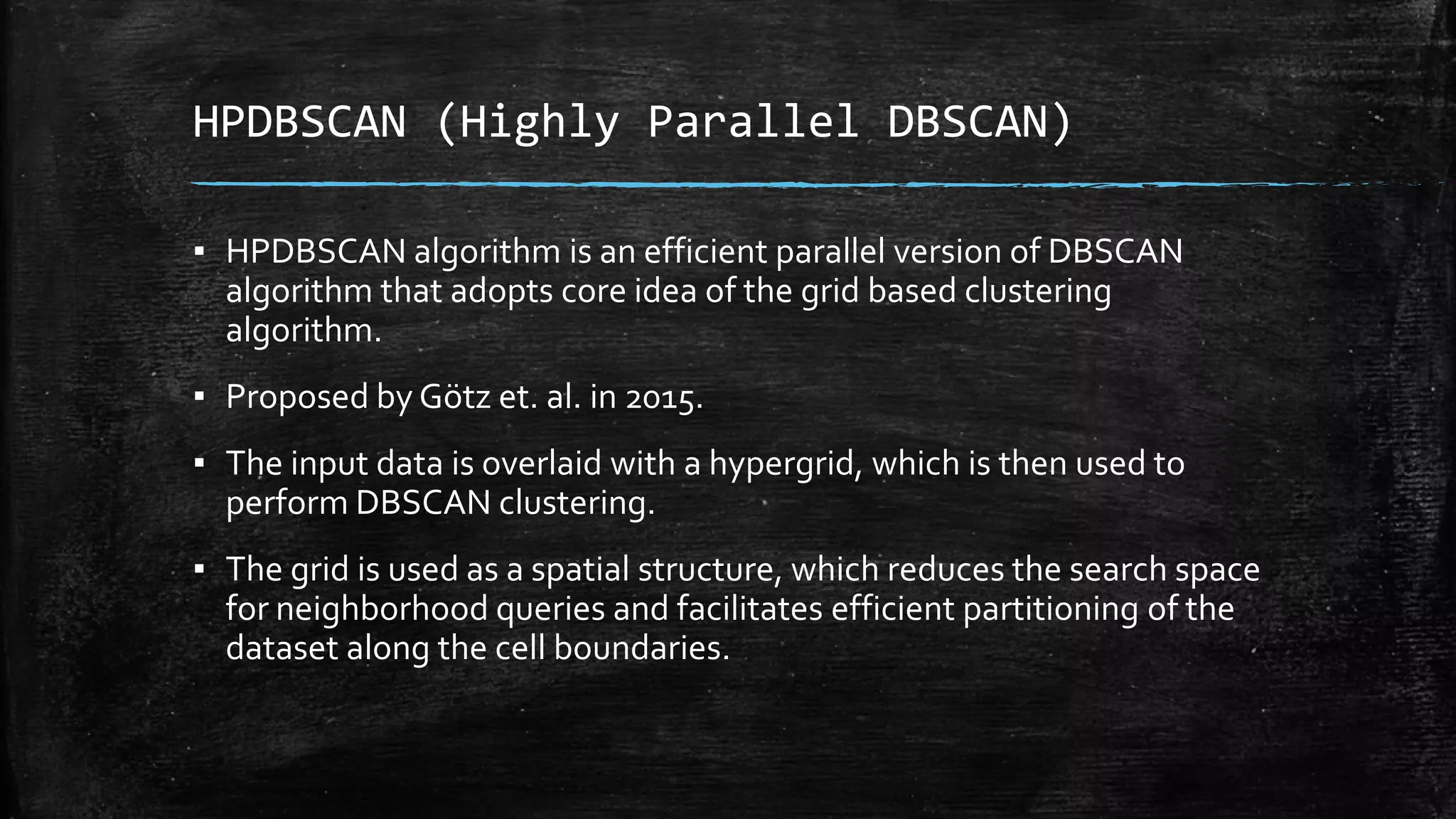 HPDBSCAN (Highly Parallel DBSCAN)

▪ HPDBSCAN algorithm is an efficient parallel version of DBSCAN algorithm that adopts core idea of the grid based clustering algorithm.

▪ Proposed by Götz et. al. in 2015.

▪ The input data is overlaid with a hypergrid, which is then used to perform DBSCAN clustering.

▪ The grid is used as a spatial structure, which reduces the search space for neighborhood queries and facilitates efficient partitioning of the dataset along the cell boundaries.